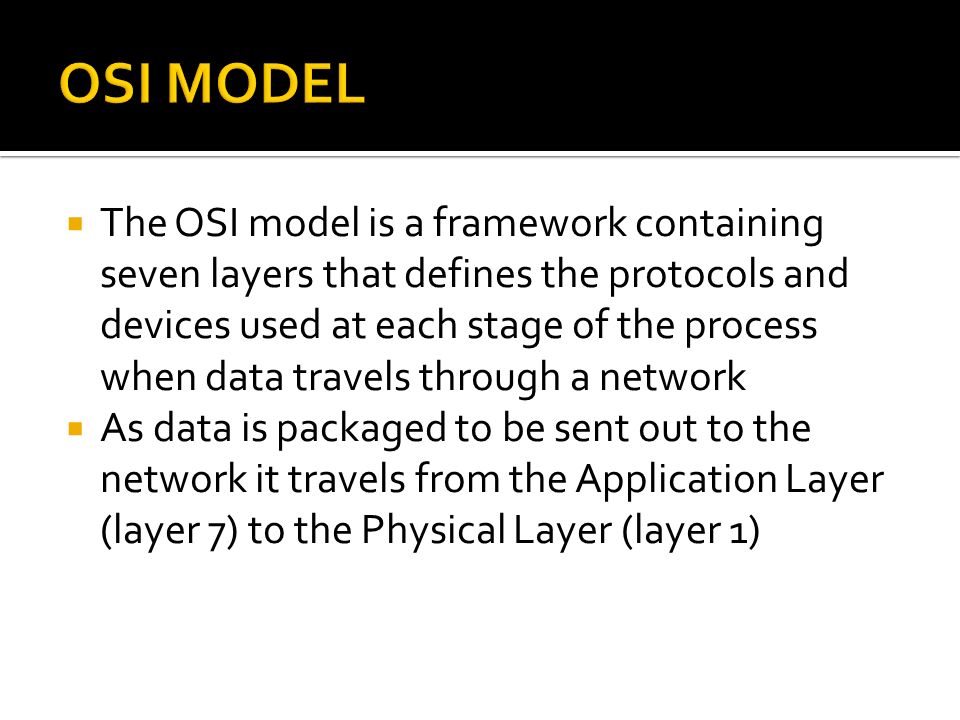 OSI MODEL

▪ The OSI model is a framework containing seven layers that defines the protocols and devices used at each stage of the process when data travels through a network
▪ As data is packaged to be sent out to the network it travels from the Application Layer (layer 7) to the Physical Layer (layer 1)